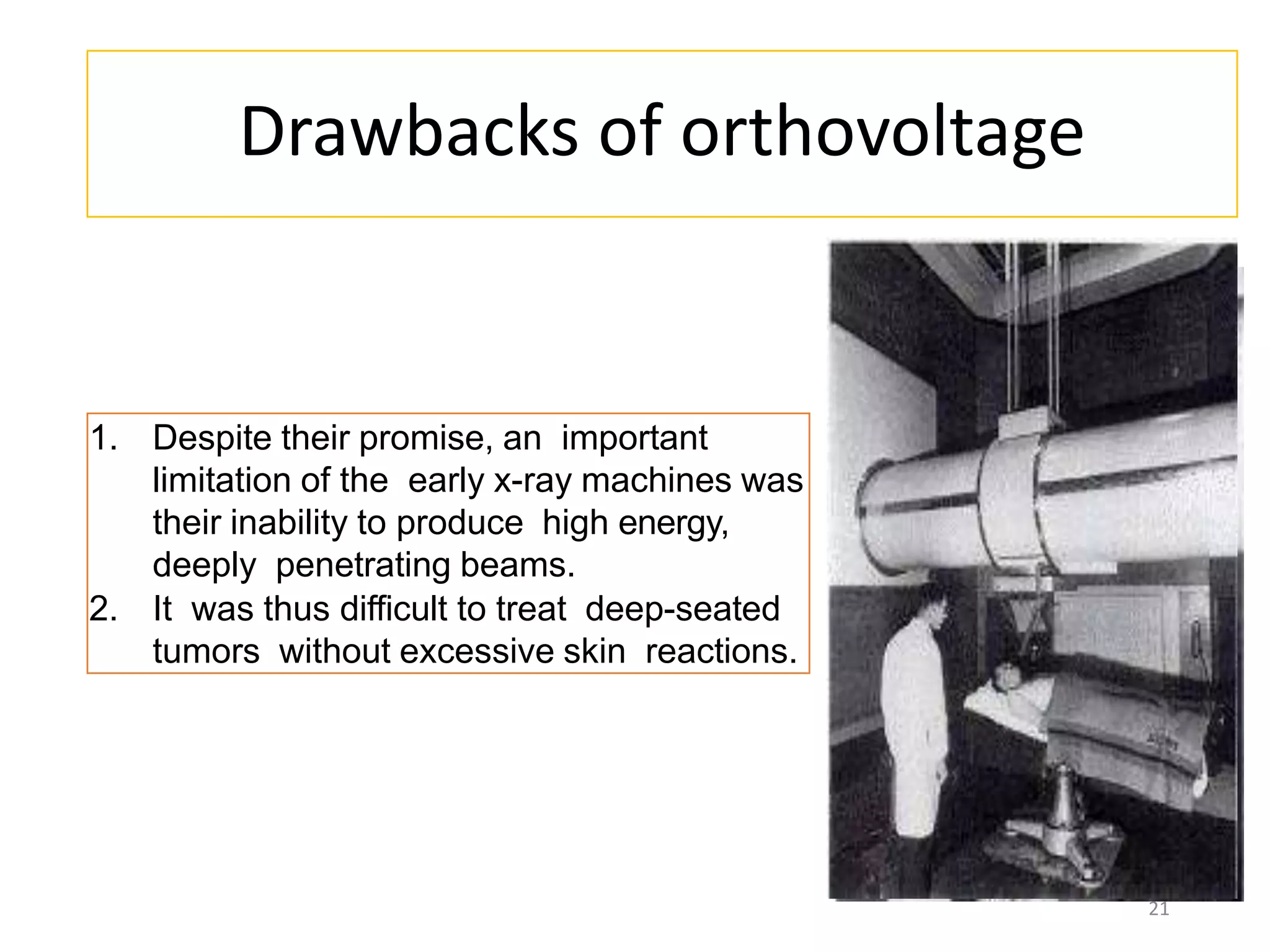 Drawbacks of orthovoltage

1. Despite their promise, an important limitation of the early x-ray machines was their inability to produce high energy, deeply penetrating beams.
2. It was thus difficult to treat deep-seated tumors without excessive skin reactions.

21